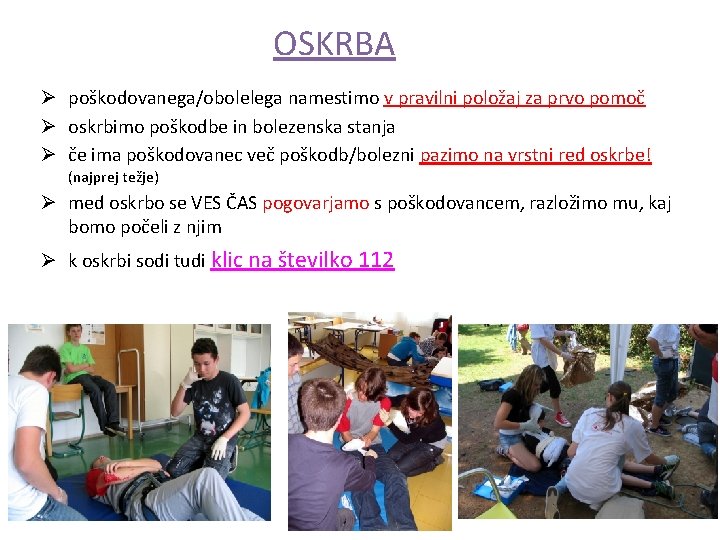 OSKRBA

➢ poškodovanega/obolelega namestimo v pravilni položaj za prvo pomoč
➢ oskrbimo poškodbe in bolezenska stanja
➢ če ima poškodovanec več poškodb/bolezni pazimo na vrstni red oskrbe! (najprej težje)
➢ med oskrbo se VES ČAS pogovarjamo s poškodovancem, razložimo mu, kaj bomo počeli z njim
➢ k oskrbi sodi tudi klic na številko 112